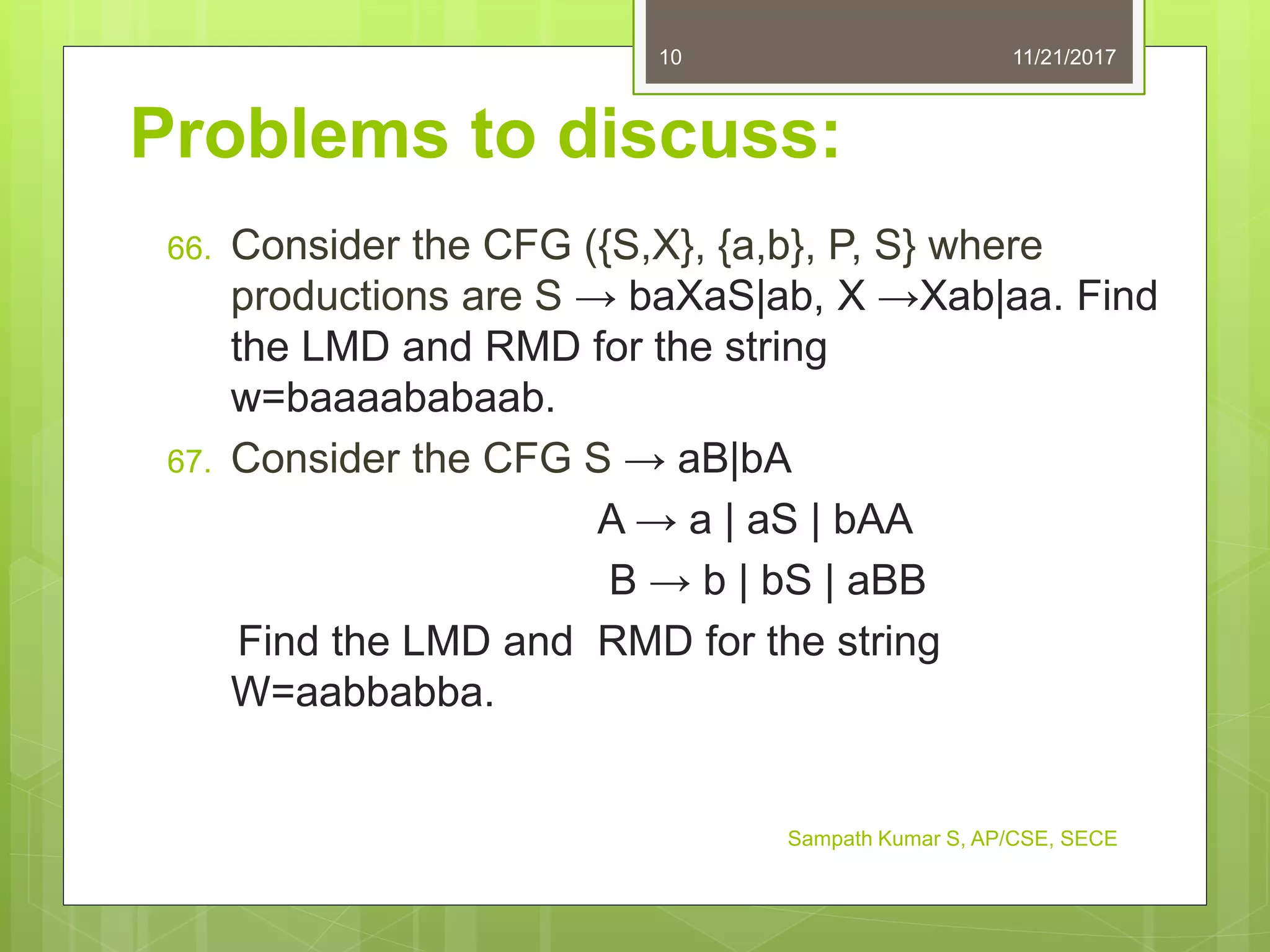 10 11/21/2017

Problems to discuss:

66. Consider the CFG ({S,X}, {a,b}, P, S} where productions are S → baXaS|ab, X →Xab|aa. Find the LMD and RMD for the string w=baaaababaab.

67. Consider the CFG S → aB|bA

A → a | aS | bAA

B → b | bS | aBB

Find the LMD and RMD for the string W=aabbabba.

Sampath Kumar S, AP/CSE, SECE